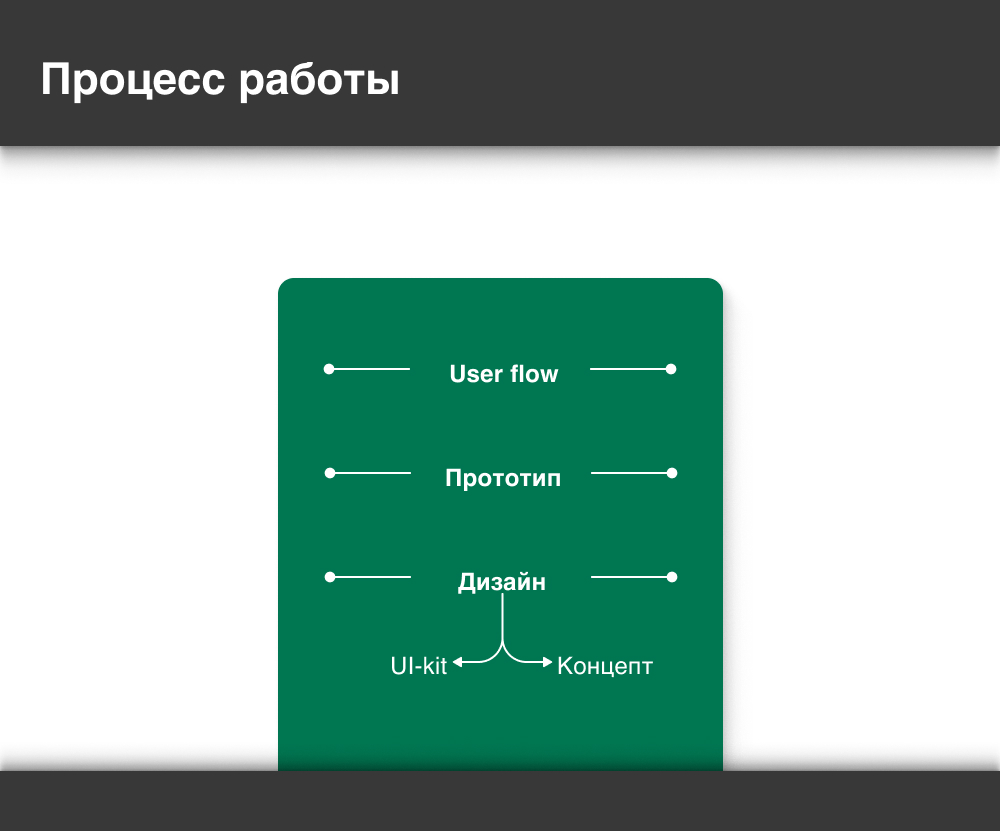 Процесс работы

User flow

Прототип

Дизайн

UI-kit

Концепт